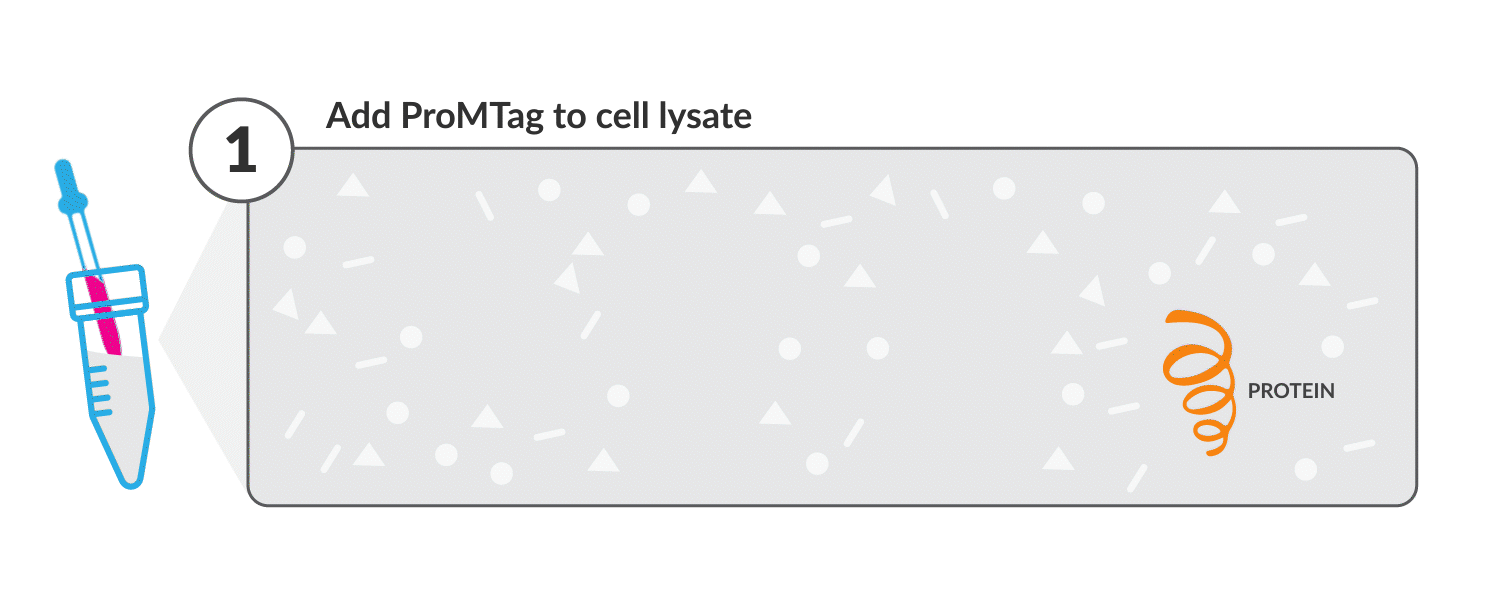 1

Add ProMTag to cell lysate

PROTEIN